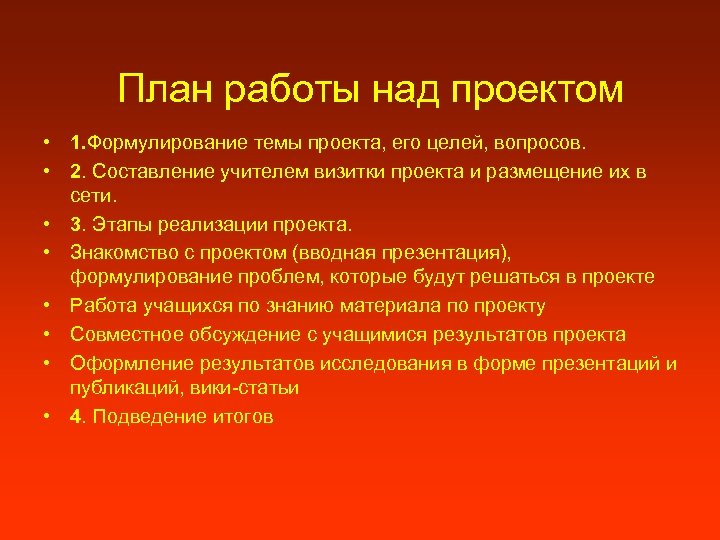 План работы над проектом

• 1.Формулирование темы проекта, его целей, вопросов.
• 2. Составление учителем визитки проекта и размещение их в сети.
• 3. Этапы реализации проекта.
• Знакомство с проектом (вводная презентация), формулирование проблем, которые будут решаться в проекте
• Работа учащихся по знанию материала по проекту
• Совместное обсуждение с учащимися результатов проекта
• Оформление результатов исследования в форме презентаций и публикаций, вики-статьи
• 4. Подведение итогов